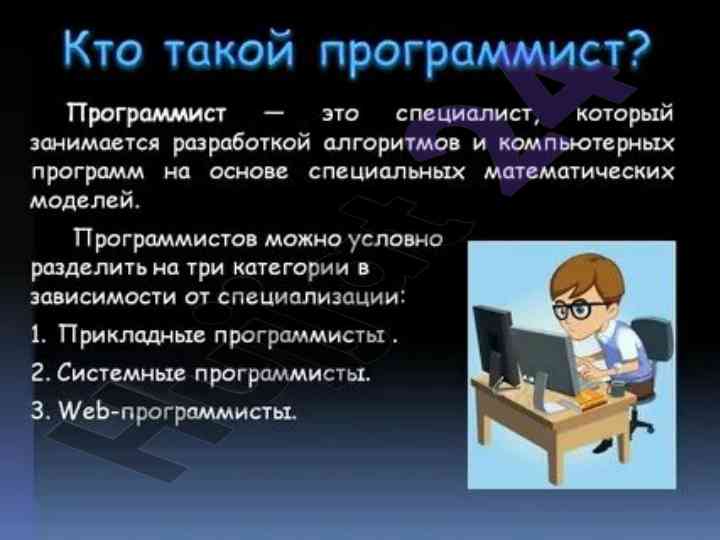 Кто такой программист?

Программист — это специалист, который занимается разработкой алгоритмов и компьютерных программ на основе специальных математических моделей.

Программистов можно условно разделить на три категории в зависимости от специализации:

1. Прикладные программисты .

2. Системные программисты.

3. Web-программисты.